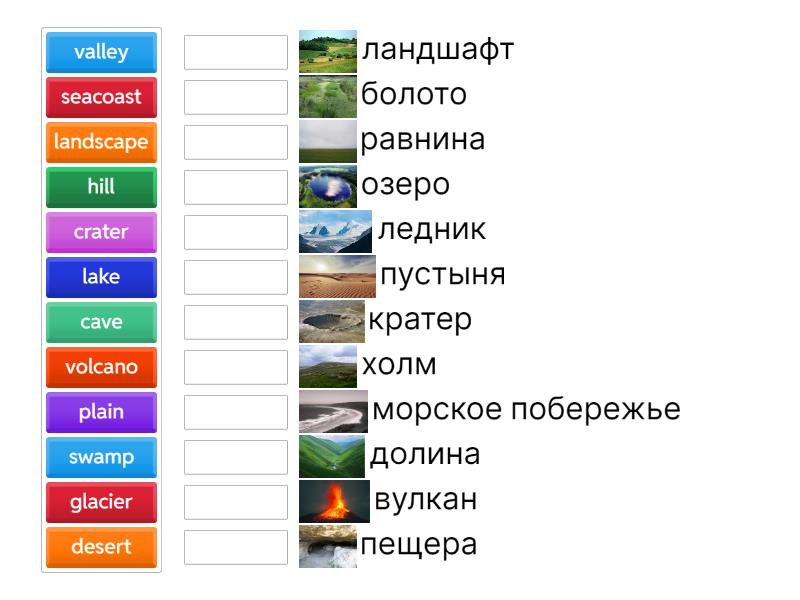 valley
seacoast
landscape
hill
crater
lake
cave
volcano
plain
swamp
glacier
desert

ландшафт
болото
равнина
озеро
ледник
пустыня
кратер
холм
морское побережье
долина
вулкан
пещера